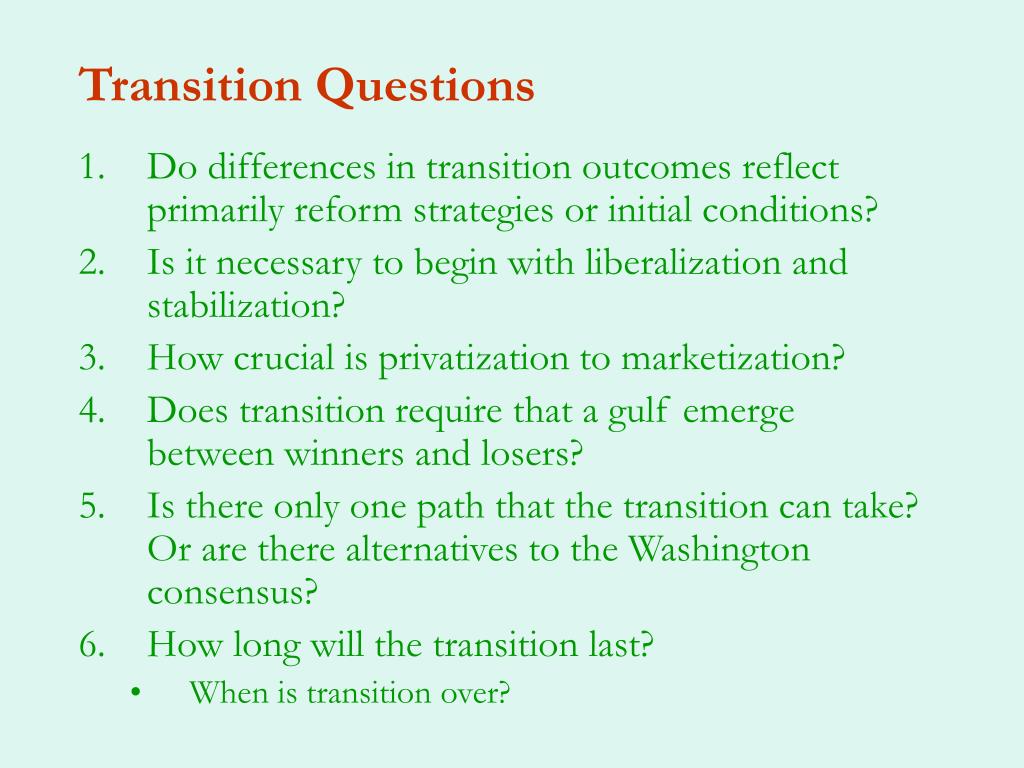 Transition Questions

1. Do differences in transition outcomes reflect primarily reform strategies or initial conditions?
2. Is it necessary to begin with liberalization and stabilization?
3. How crucial is privatization to marketization?
4. Does transition require that a gulf emerge between winners and losers?
5. Is there only one path that the transition can take? Or are there alternatives to the Washington consensus?
6. How long will the transition last?
• When is transition over?